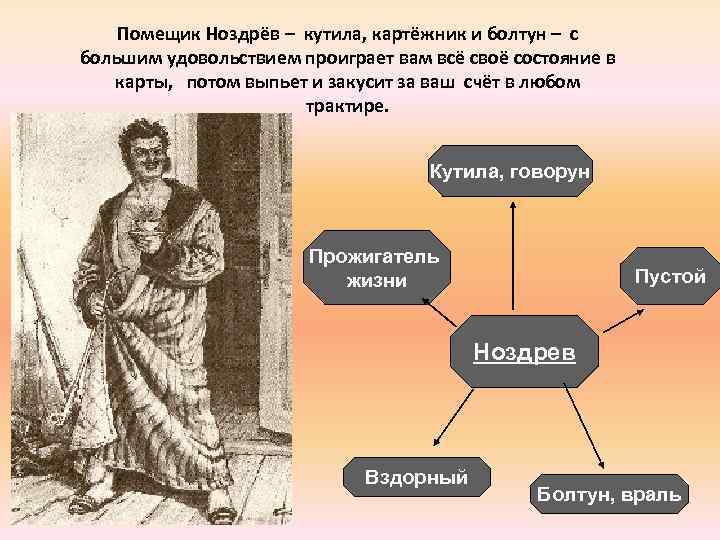 Помещик Ноздрёв – кутила, картёжник и болтун – с большим удовольствием проиграет вам всё своё состояние в карты, потом выпьет и закусит за ваш счёт в любом трактире.

Кутила, говорун

Прожигатель жизни

Пустой

Ноздрев

Вздорный

Болтун, враль